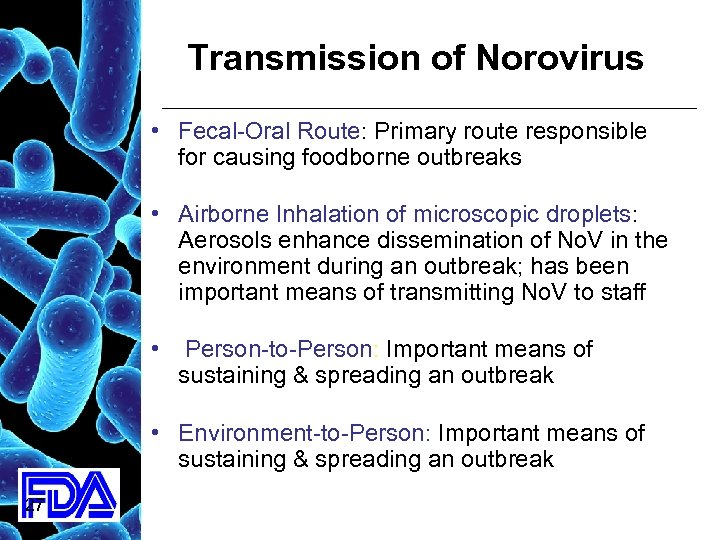 Transmission of Norovirus

• Fecal-Oral Route: Primary route responsible for causing foodborne outbreaks

• Airborne Inhalation of microscopic droplets: Aerosols enhance dissemination of NoV in the environment during an outbreak; has been important means of transmitting NoV to staff

• Person-to-Person: Important means of sustaining & spreading an outbreak

• Environment-to-Person: Important means of sustaining & spreading an outbreak

FDA

47